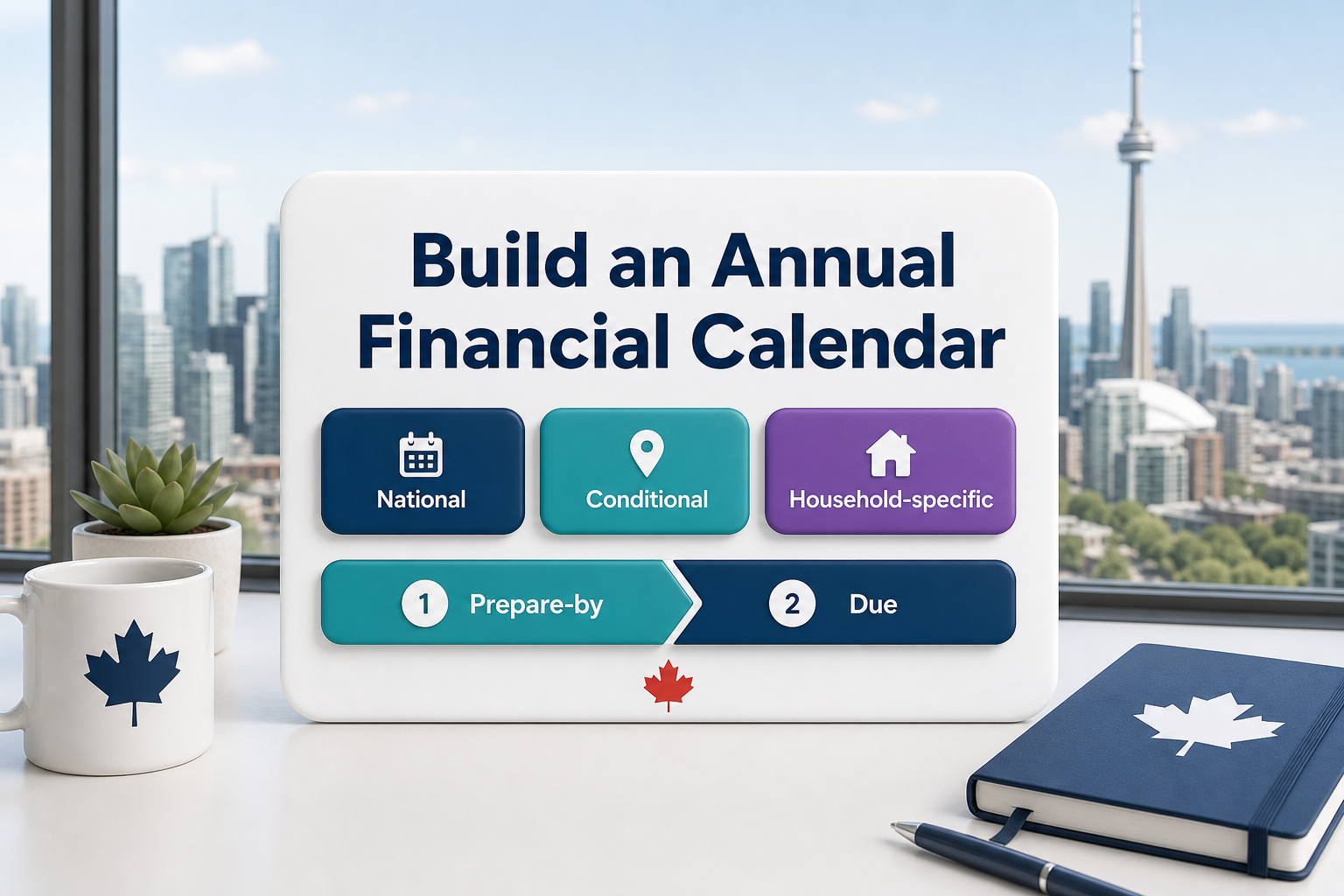 Build an Annual Financial Calendar

National

Conditional

Household-specific

1 Prepare-by

2 Due